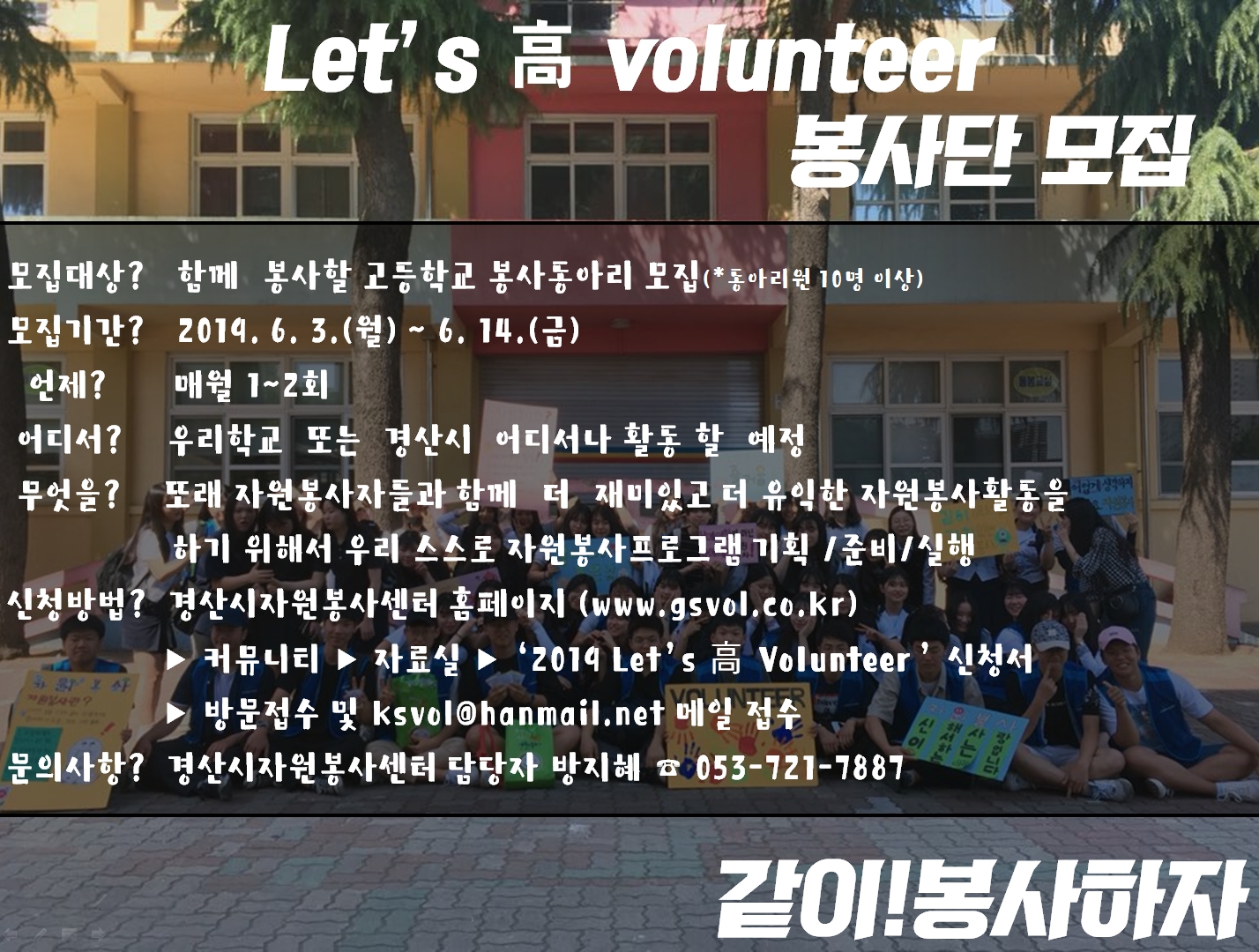 Let's 高 volunteer
봉사단 모집

모집대상? 함께 봉사할 고등학교 봉사동아리 모집(*동아리원 10명 이상)
모집기간? 2019. 6. 3.(월) ~ 6. 14.(금)
언제? 매월 1~2회
어디서? 우리학교 또는 경산시 어디서나 활동 할 예정
무엇을? 또래 자원봉사자들과 함께 더 재미있고 더 유익한 자원봉사활동을 하기 위해서 우리 스스로 자원봉사프로그램 기획 /준비/실행
신청방법? 경산시자원봉사센터 홈페이지 (www.gsvol.co.kr)
▶ 커뮤니티 ▶ 자료실 ▶ '2019 Let's 高 Volunteer ' 신청서
▶ 방문접수 및 ksvol@hanmail.net 메일 접수
문의사항? 경산시자원봉사센터 담당자 방지혜 ☎ 053-721-7887

같이!봉사하자